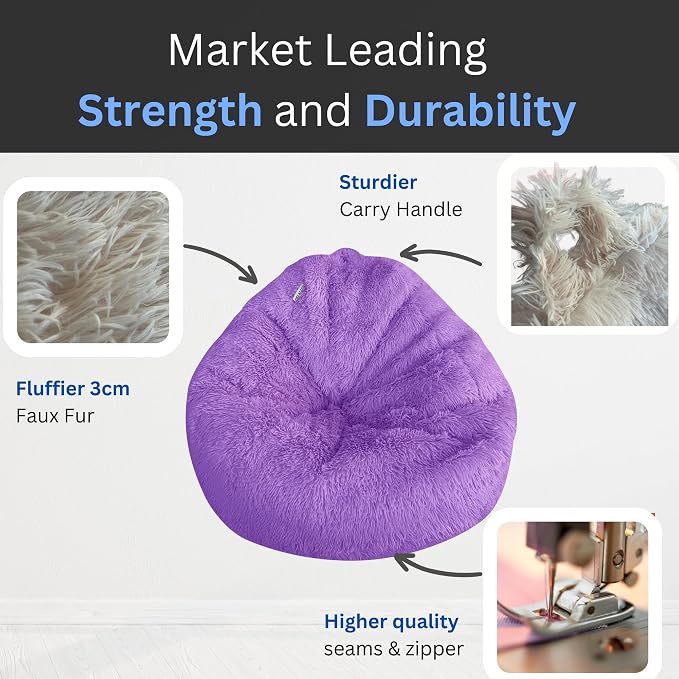 Market Leading
Strength and Durability

Sturdier
Carry Handle

Fluffier 3cm
Faux Fur

Higher quality
seams & zipper